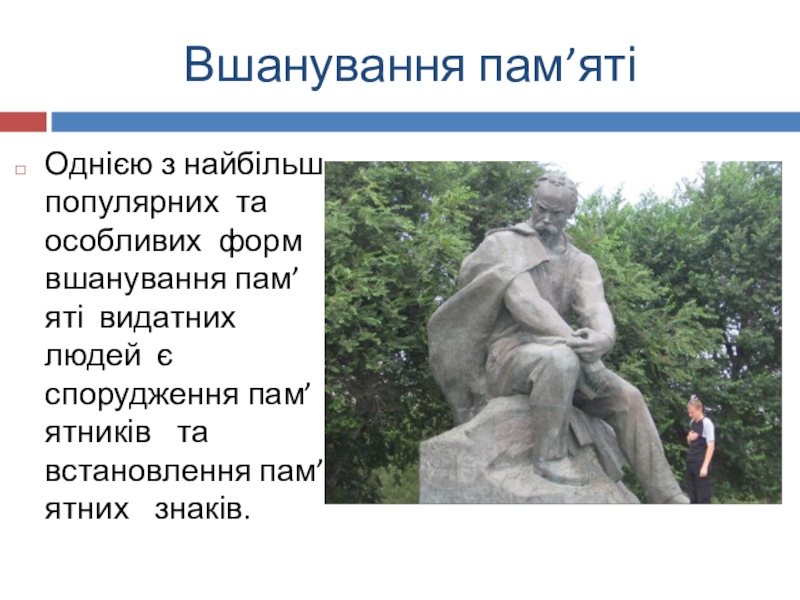 Вшанування пам’яті

Однією з найбільш популярних та особливих форм вшанування пам’яті видатних людей є спорудження пам’ятників та встановлення пам’ятних знаків.